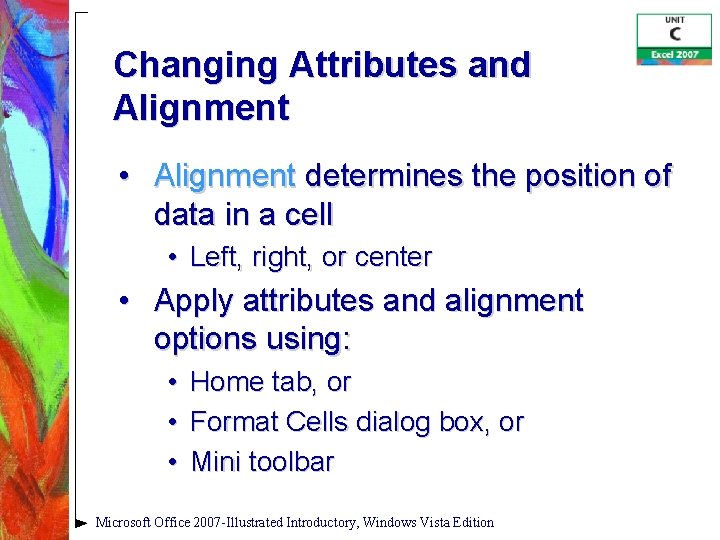 UNIT
C
Excel 2007

Changing Attributes and Alignment

• Alignment determines the position of data in a cell
  • Left, right, or center
• Apply attributes and alignment options using:
  • Home tab, or
  • Format Cells dialog box, or
  • Mini toolbar

Microsoft Office 2007-Illustrated Introductory, Windows Vista Edition